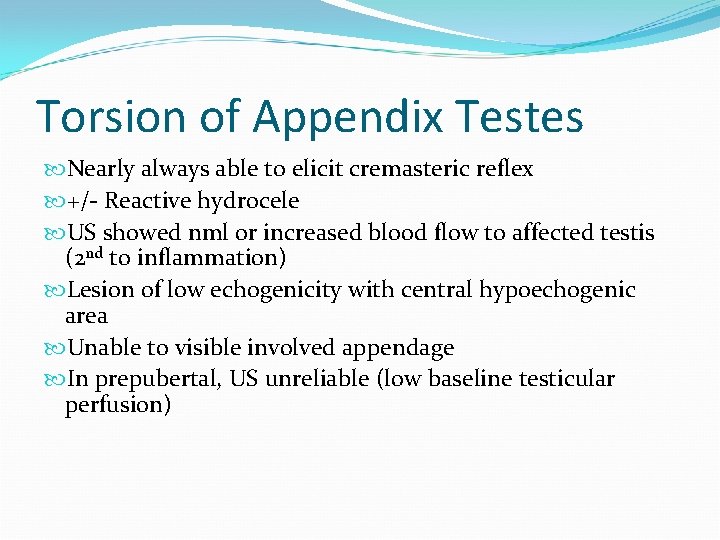 Torsion of Appendix Testes

Nearly always able to elicit cremasteric reflex

+/- Reactive hydrocele

US showed nml or increased blood flow to affected testis ($2^{nd}$ to inflammation)

Lesion of low echogenicity with central hypoechogenic area

Unable to visible involved appendage

In prepubertal, US unreliable (low baseline testicular perfusion)